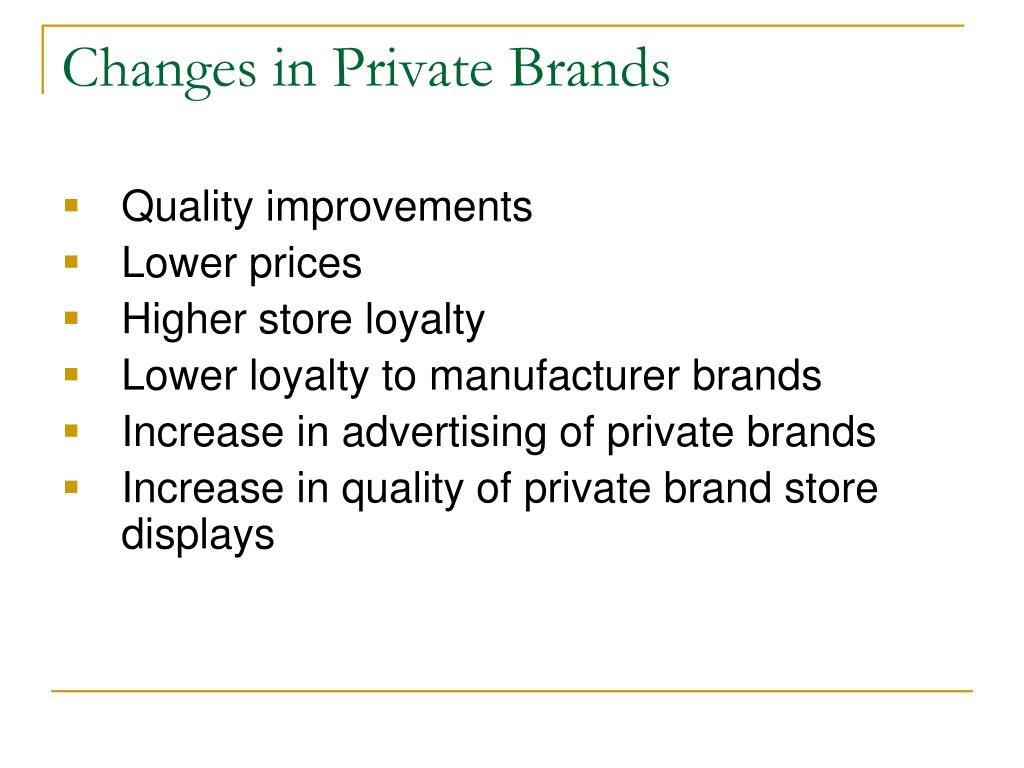 Changes in Private Brands

- Quality improvements
- Lower prices
- Higher store loyalty
- Lower loyalty to manufacturer brands
- Increase in advertising of private brands
- Increase in quality of private brand store displays